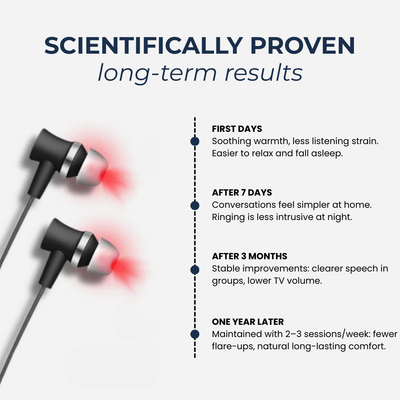 SCIENTIFICALLY PROVEN
long-term results

FIRST DAYS
Soothing warmth, less listening strain. Easier to relax and fall asleep.

AFTER 7 DAYS
Conversations feel simpler at home. Ringing is less intrusive at night.

AFTER 3 MONTHS
Stable improvements: clearer speech in groups, lower TV volume.

ONE YEAR LATER
Maintained with 2–3 sessions/week: fewer flare-ups, natural long-lasting comfort.